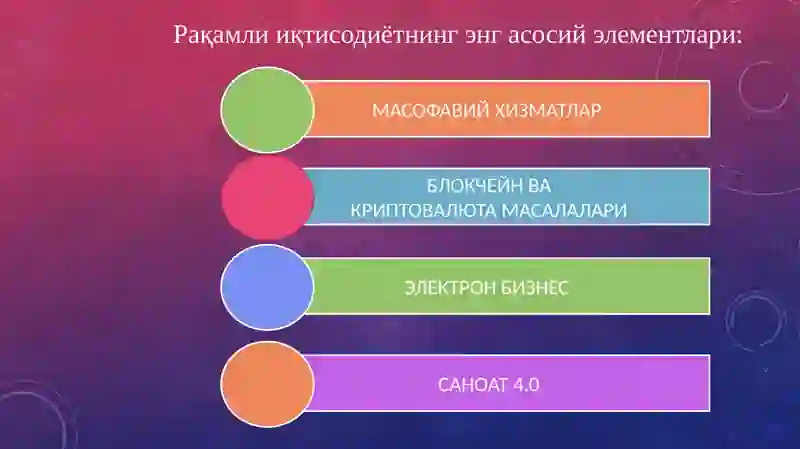 Рақамли иқтисодиётнинг энг асосий элементлари:

МАСОФАВИЙ ХИЗМАТЛАР

БЛОКЧЕЙН ВА КРИПТОВАЛЮТА МАСАЛАЛАРИ

ЭЛЕКТРОН БИЗНЕС

САНОАТ 4.0